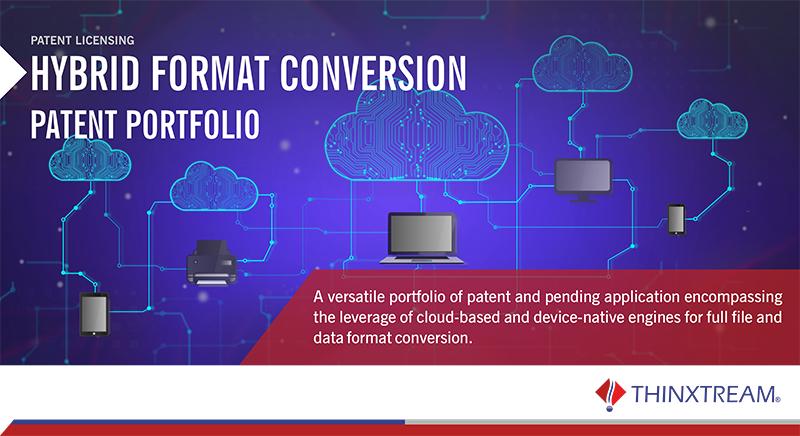 PATENT LICENSING

HYBRID FORMAT CONVERSION

PATENT PORTFOLIO

A versatile portfolio of patent and pending application encompassing the leverage of cloud-based and device-native engines for full file and data format conversion.

THINXTREAM®